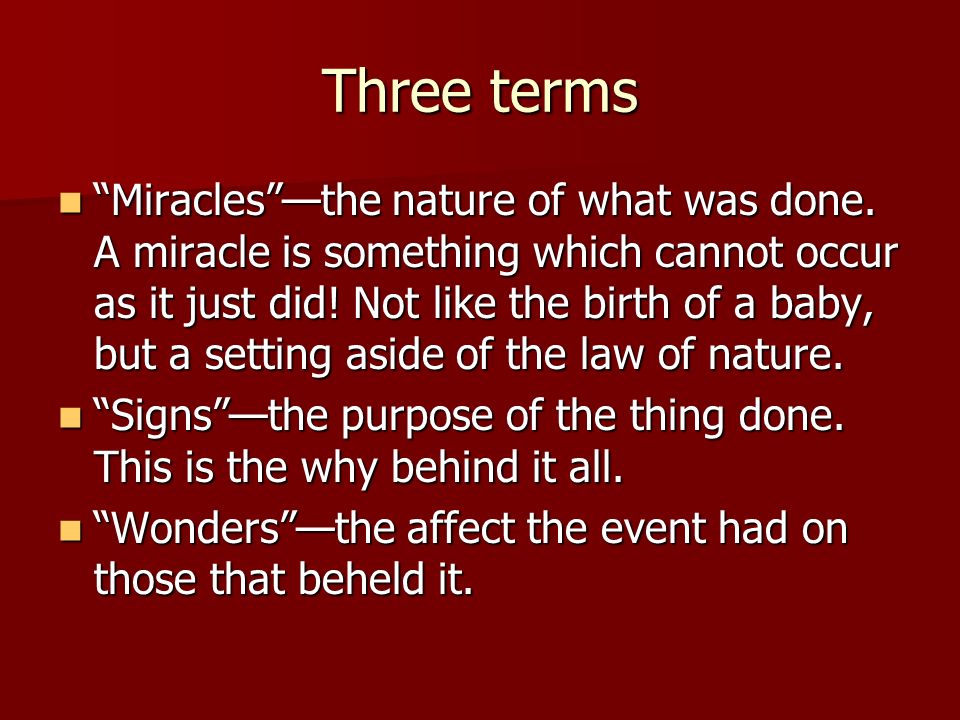 Three terms

“Miracles”—the nature of what was done. A miracle is something which cannot occur as it just did! Not like the birth of a baby, but a setting aside of the law of nature.

“Signs”—the purpose of the thing done. This is the why behind it all.

“Wonders”—the affect the event had on those that beheld it.